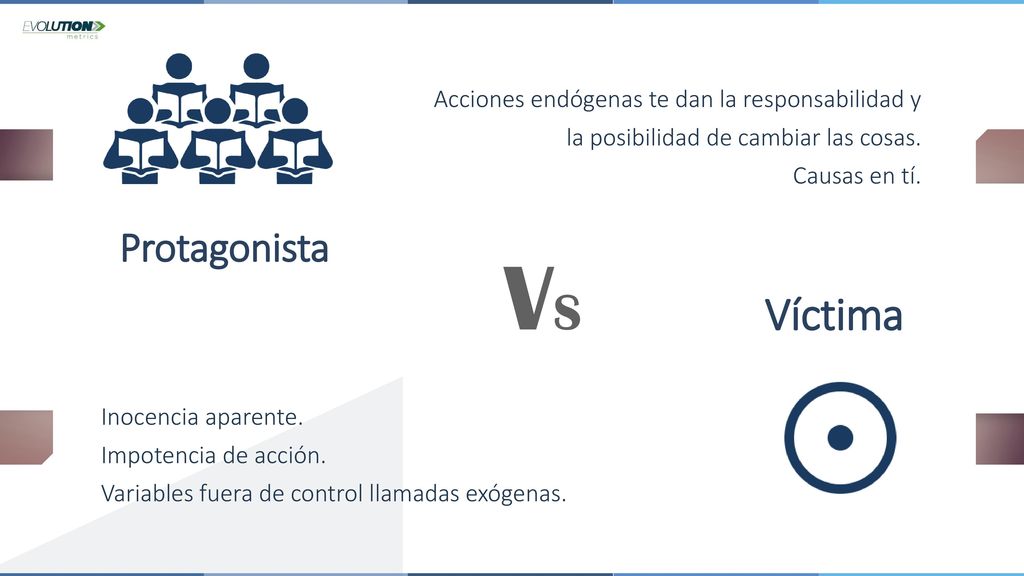 EVOLUTION
metrics

Acciones endógenas te dan la responsabilidad y la posibilidad de cambiar las cosas.
Causas en tí.

Protagonista

Vs

Víctima

Inocencia aparente.
Impotencia de acción.
Variables fuera de control llamadas exógenas.